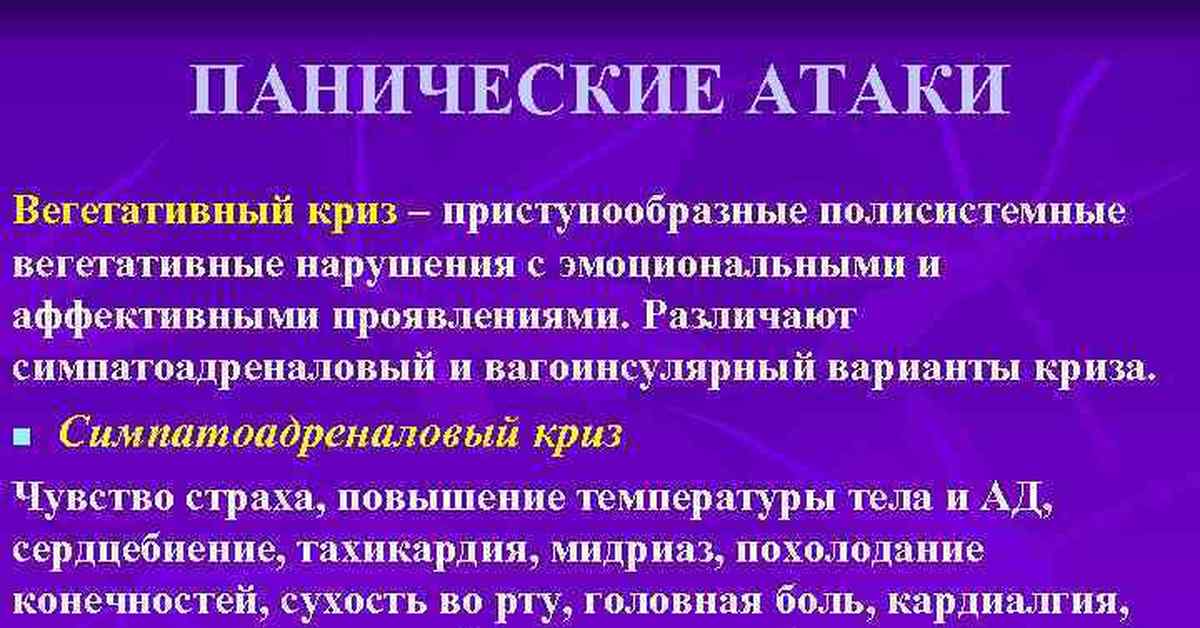 ПАНИЧЕСКИЕ АТАКИ

Вегетативный криз – приступообразные полисистемные вегетативные нарушения с эмоциональными и аффективными проявлениями. Различают симпатоадреналовый и вагоинсулярный варианты криза.

Симпатоадреналовый криз

Чувство страха, повышение температуры тела и АД, сердцебиение, тахикардия, мидриаз, похолодание конечностей, сухость во рту, головная боль, кардиалгия,